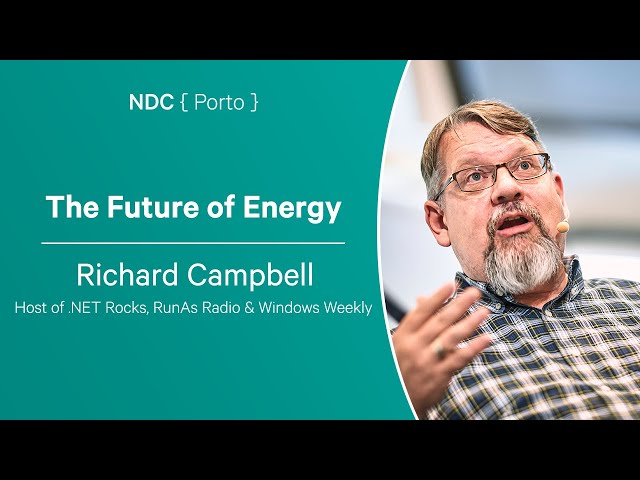 NDC { Porto }

The Future of Energy

Richard Campbell

Host of .NET Rocks, RunAs Radio & Windows Weekly